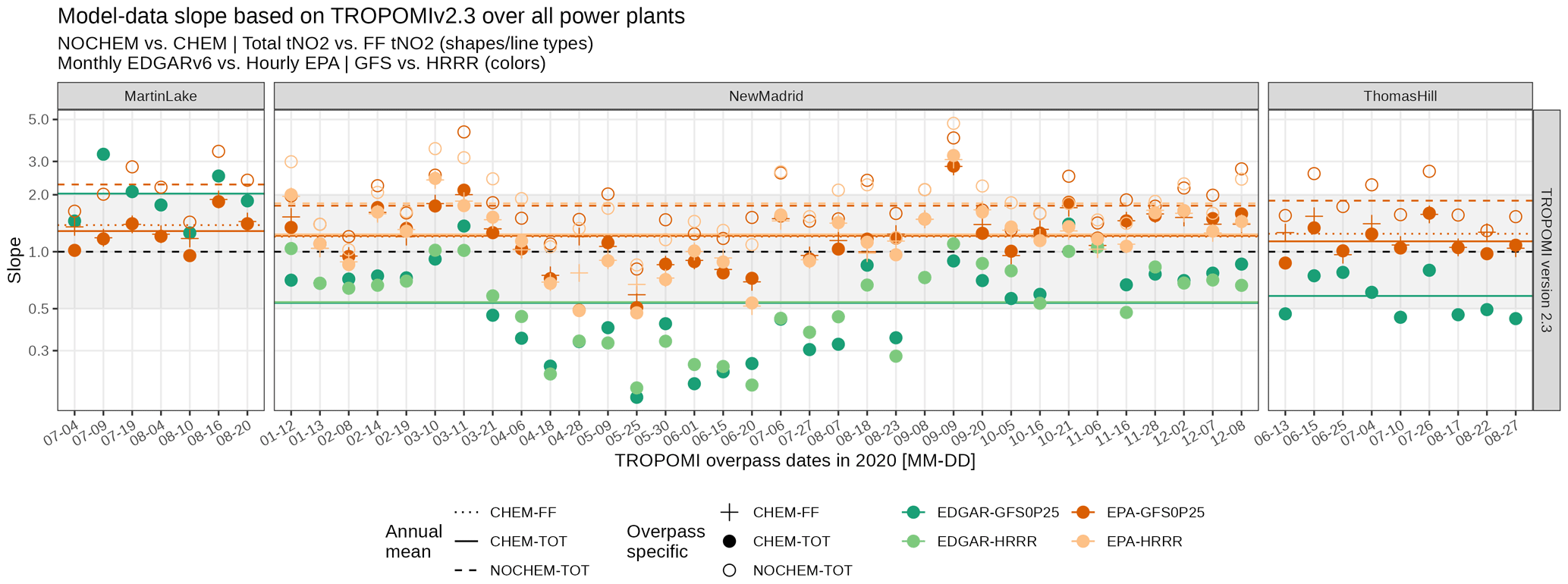 Model-data slope based on TROPOMIv2.3 over all power plants
NOCHEM vs. CHEM | Total tNO2 vs. FF tNO2 (shapes/line types)
Monthly EDGARv6 vs. Hourly EPA | GFS vs. HRRR (colors)

MartinLake

NewMadrid

ThomasHill

TROPOMI version 2.3

Slope

5.0
3.0
2.0
1.0
0.5
0.3

07-04 07-09 07-19 08-04 08-10 08-16 08-20

01-12 01-13 02-08 02-14 02-19 03-10 03-11 03-21 04-06 04-18 04-28 05-09 05-25 05-30 06-01 06-15 06-20 07-06 07-27 08-07 08-18 08-23 09-08 09-09 09-20 10-05 10-16 10-21 11-06 11-16 11-28 12-02 12-07 12-08

06-13 06-15 06-25 07-04 07-10 07-26 08-17 08-22 08-27

TROPOMI overpass dates in 2020 [MM-DD]

Annual mean
CHEM-FF
CHEM-TOT
NOCHEM-TOT

Overpass specific
CHEM-FF
CHEM-TOT
NOCHEM-TOT

EDGAR-GFS0P25
EDGAR-HRRR
EPA-GFS0P25
EPA-HRRR